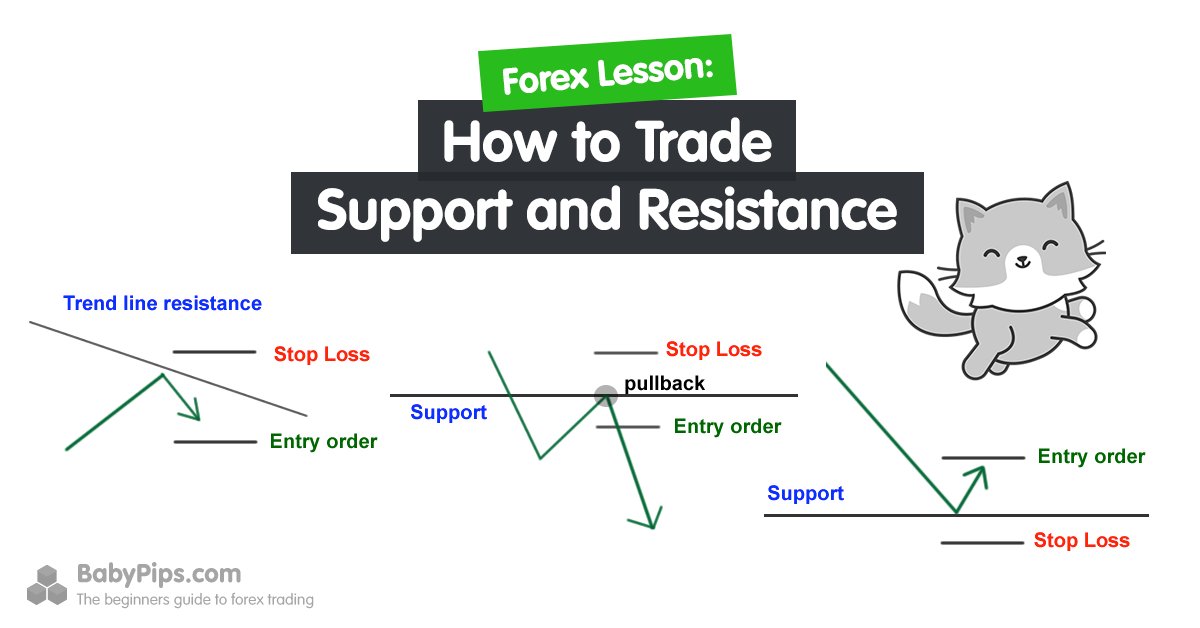 Forex Lesson:
How to Trade
Support and Resistance

Trend line resistance
Stop Loss
Entry order

Stop Loss
pullback
Support
Entry order

Entry order
Support
Stop Loss

BabyPips.com
The beginners guide to forex trading